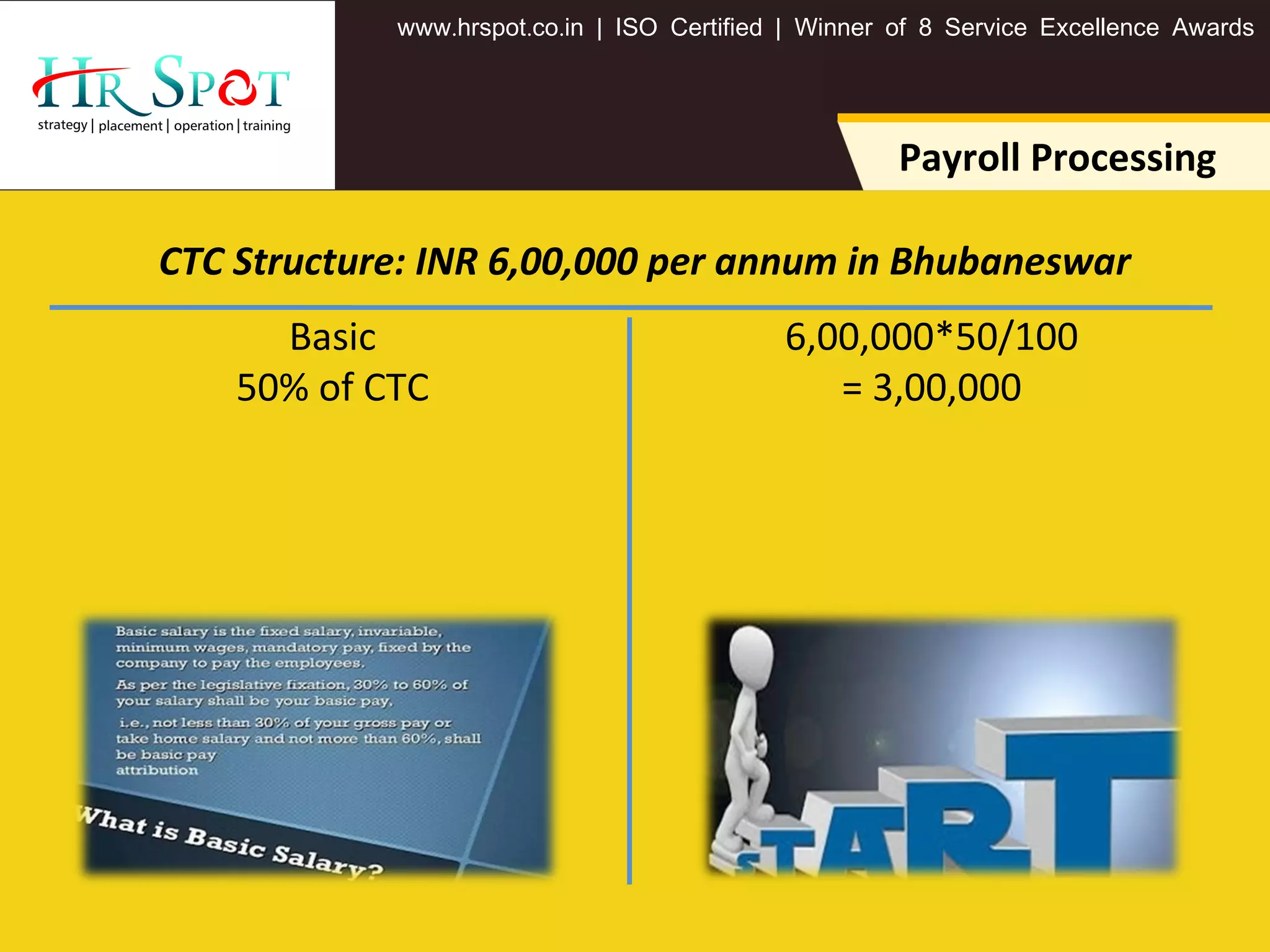 HR SPOT
strategy | placement | operation | training

www.hrspot.co.in | ISO Certified | Winner of 8 Service Excellence Awards

Payroll Processing

CTC Structure: INR 6,00,000 per annum in Bhubaneswar

Basic
50% of CTC

6,00,000*50/100
= 3,00,000

Basic salary is the fixed salary, invariable, minimum wages, mandatory pay, fixed by the company to pay the employees.

As per the legislative fixation, 30% to 60% of your salary shall be your basic pay,

i.e., not less than 30% of your gross pay or take home salary and not more than 60%, shall be basic pay attribution

What is Basic Salary?

START